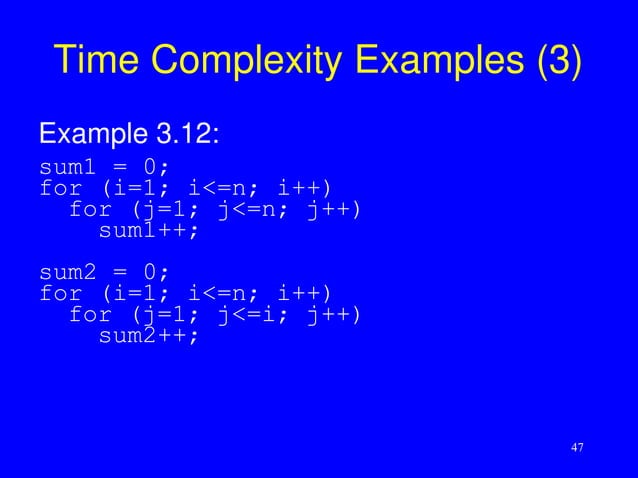 Time Complexity Examples (3)

Example 3.12:

sum1 = 0;
for (i=1; i<=n; i++)
  for (j=1; j<=n; j++)
    sum1++;

sum2 = 0;
for (i=1; i<=n; i++)
  for (j=1; j<=i; j++)
    sum2++;

47